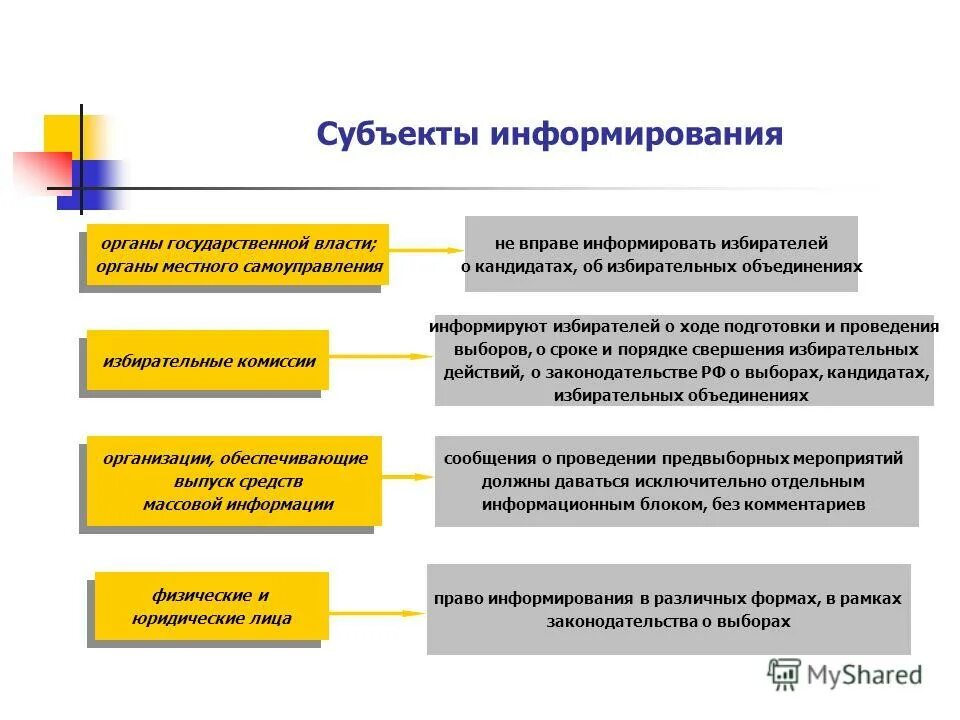 Субъекты информирования

органы государственной власти; органы местного самоуправления

не вправе информировать избирателей о кандидатах, об избирательных объединениях

избирательные комиссии

информируют избирателей о ходе подготовки и проведения выборов, о сроке и порядке свершения избирательных действий, о законодательстве РФ о выборах, кандидатах, избирательных объединениях

организации, обеспечивающие выпуск средств массовой информации

сообщения о проведении предвыборных мероприятий должны даваться исключительно отдельным информационным блоком, без комментариев

физические и юридические лица

право информирования в различных формах, в рамках законодательства о выборах

MyShared